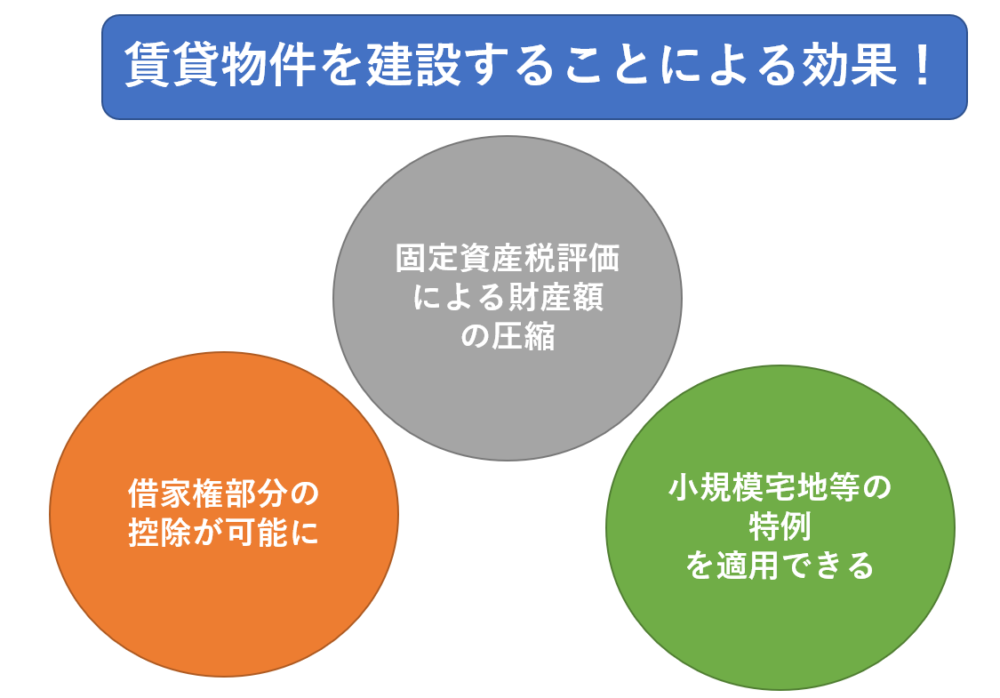 賃貸物件を建設することによる効果！

固定資産税評価による財産額の圧縮

借家権部分の控除が可能に

小規模宅地等の特例を適用できる